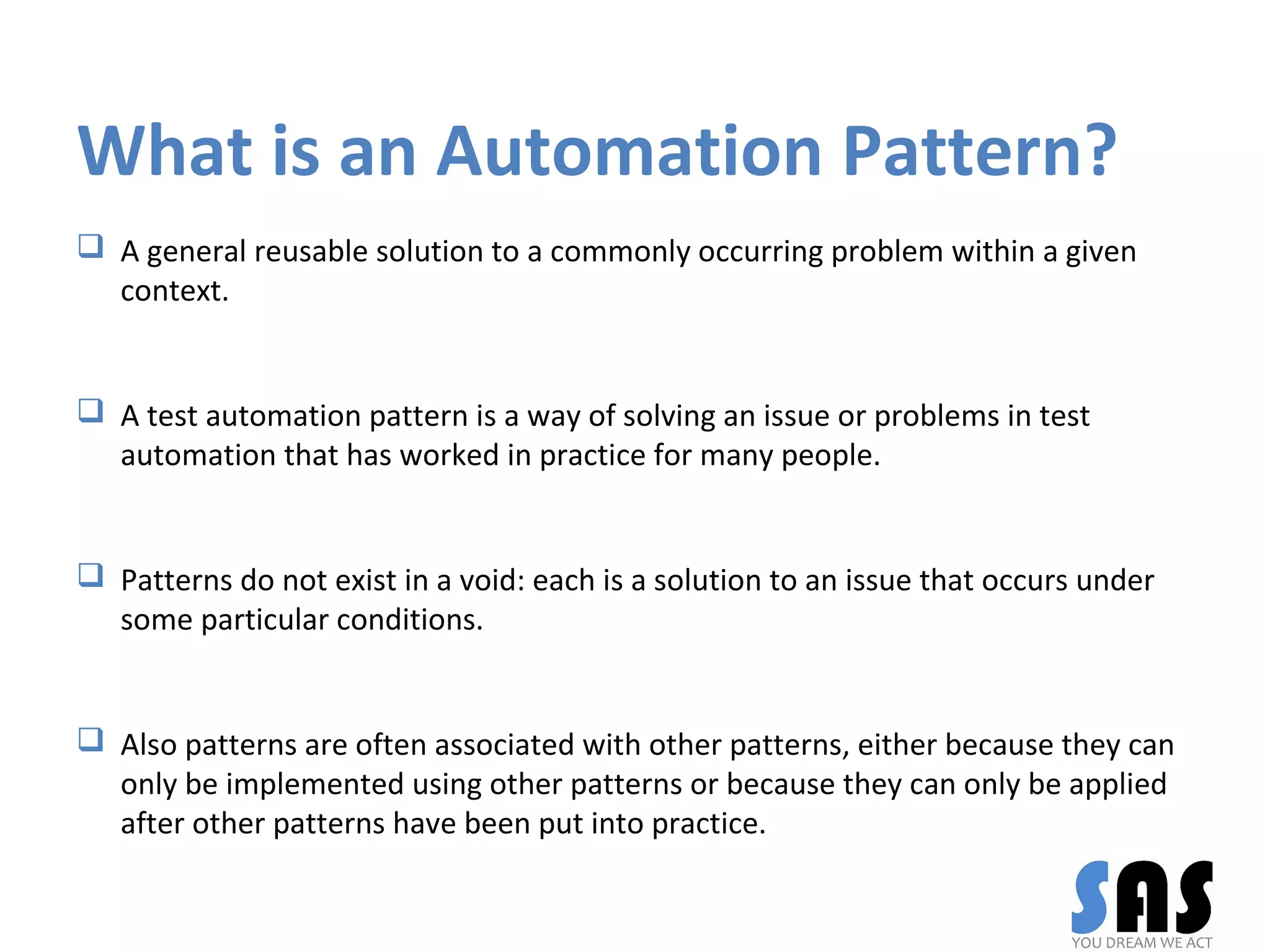 What is an Automation Pattern?

❑ A general reusable solution to a commonly occurring problem within a given context.

❑ A test automation pattern is a way of solving an issue or problems in test automation that has worked in practice for many people.

❑ Patterns do not exist in a void: each is a solution to an issue that occurs under some particular conditions.

❑ Also patterns are often associated with other patterns, either because they can only be implemented using other patterns or because they can only be applied after other patterns have been put into practice.

SAS
YOU DREAM WE ACT